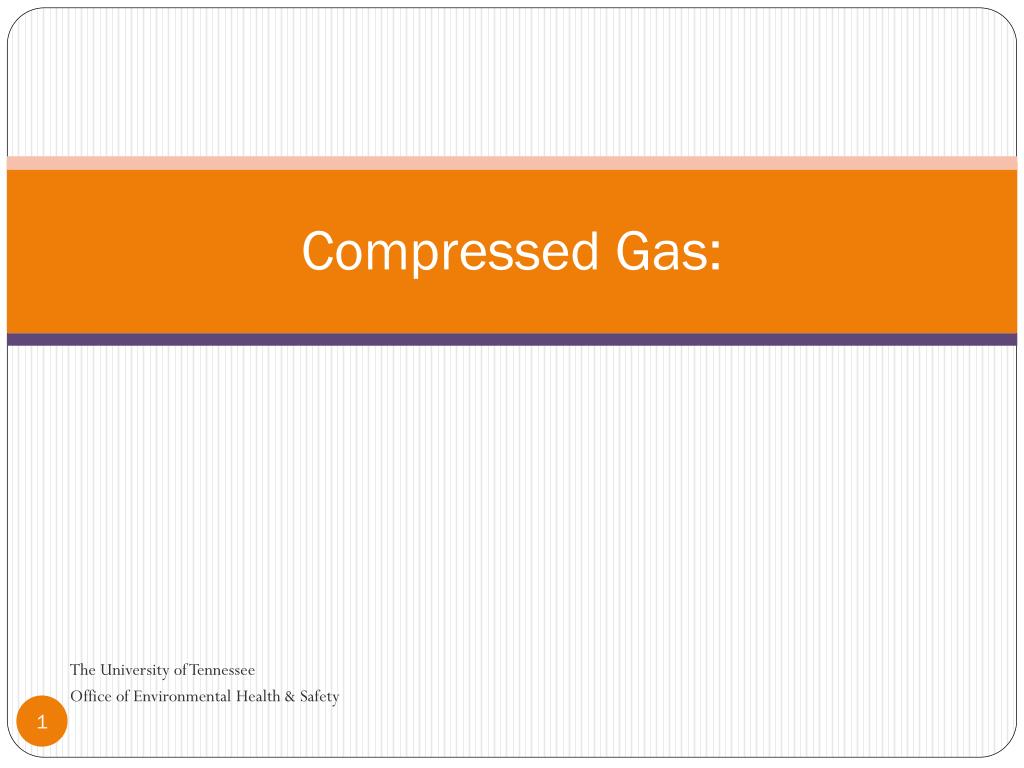 Compressed Gas:

The University of Tennessee
Office of Environmental Health & Safety

1